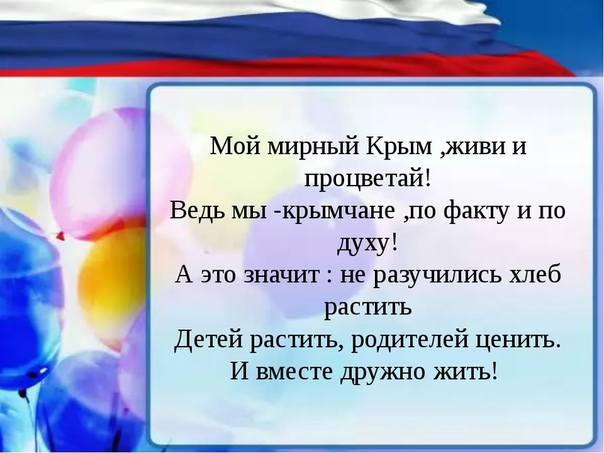 Мой мирный Крым ,живи и процветай!
Ведь мы -крымчане ,по факту и по духу!
А это значит : не разучились хлеб растить
Детей растить, родителей ценить.
И вместе дружно жить!